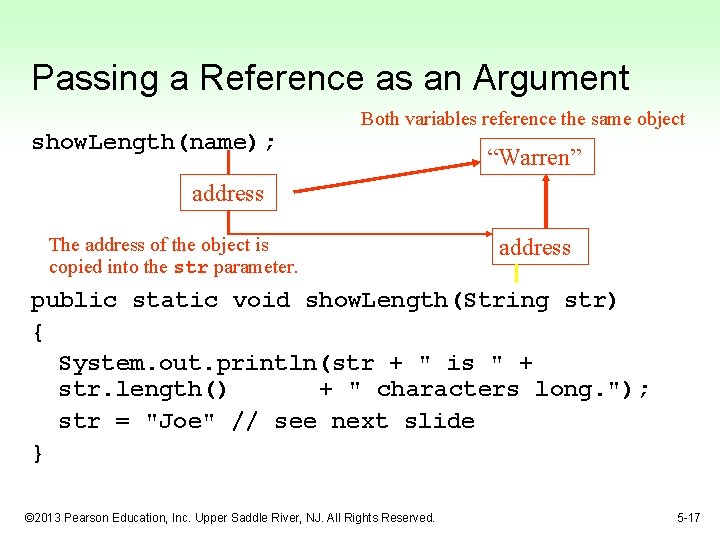 Passing a Reference as an Argument

Both variables reference the same object

showLength(name);

"Warren"

address

The address of the object is copied into the str parameter.

address

public static void showLength(String str)
{
System.out.println(str + " is " + str.length() + " characters long.");
str = "Joe" // see next slide
}

©2013 Pearson Education, Inc. Upper Saddle River, NJ. All Rights Reserved.

5-17